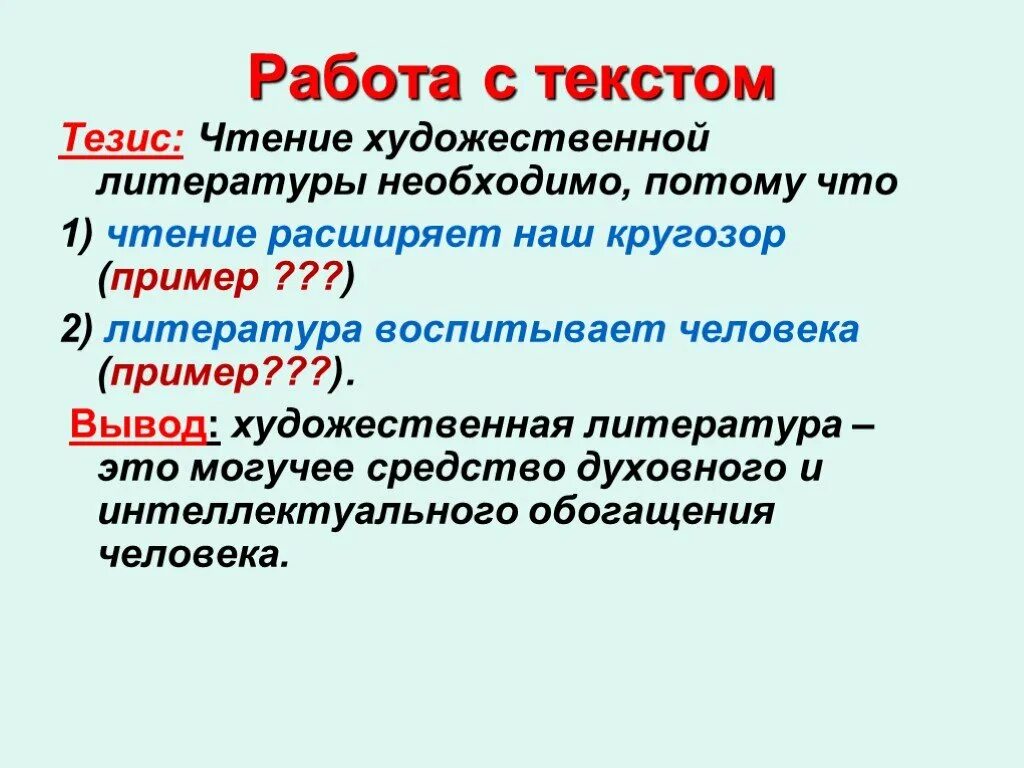 Работа с текстом

Тезис: Чтение художественной литературы необходимо, потому что

1) чтение расширяет наш кругозор (пример ???)

2) литература воспитывает человека (пример???).

Вывод: художественная литература – это могучее средство духовного и интеллектуального обогащения человека.